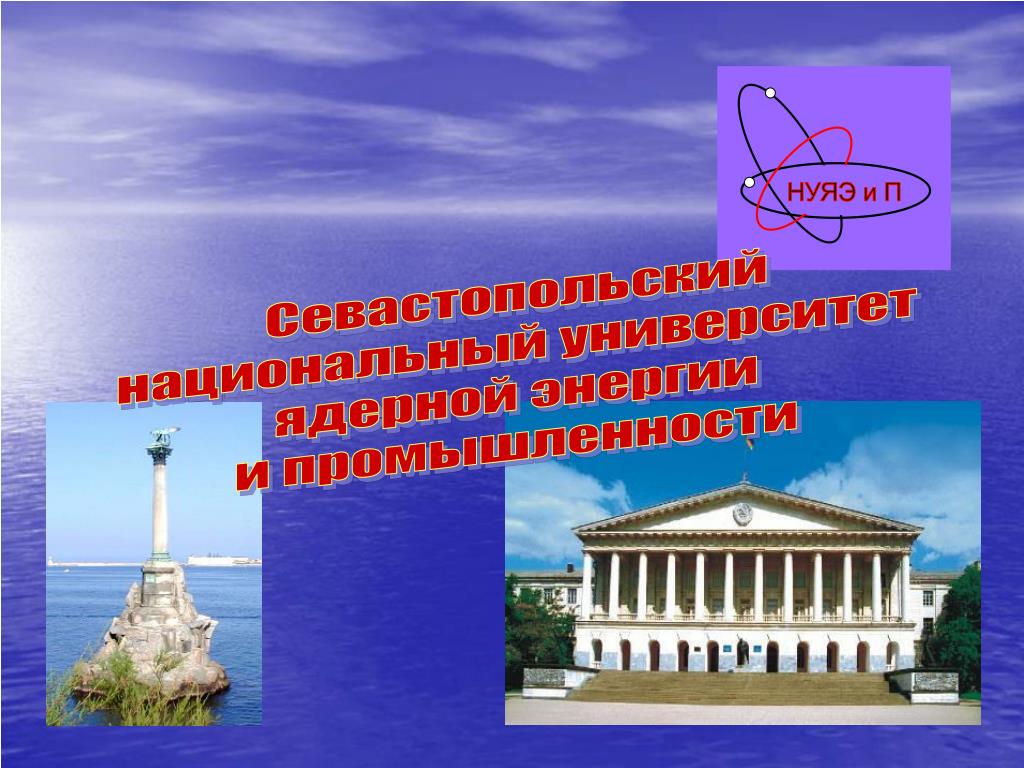 НУЯЭ и П

Севастопольский национальный университет ядерной энергии и промышленности